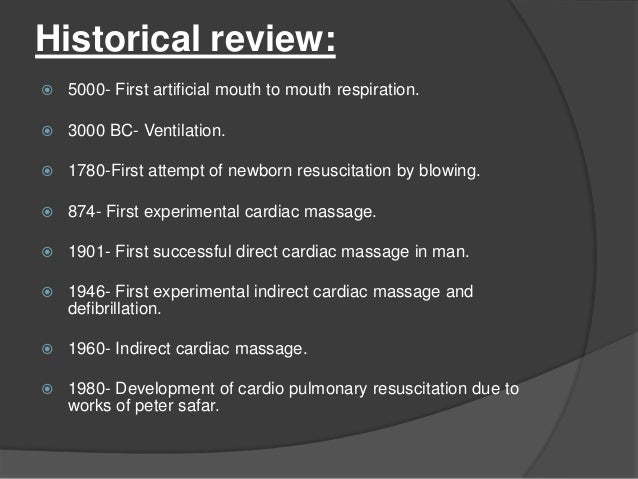 Historical review:

5000- First artificial mouth to mouth respiration.

3000 BC- Ventilation.

1780-First attempt of newborn resuscitation by blowing.

874- First experimental cardiac massage.

1901- First successful direct cardiac massage in man.

1946- First experimental indirect cardiac massage and defibrillation.

1960- Indirect cardiac massage.

1980- Development of cardio pulmonary resuscitation due to works of peter safar.